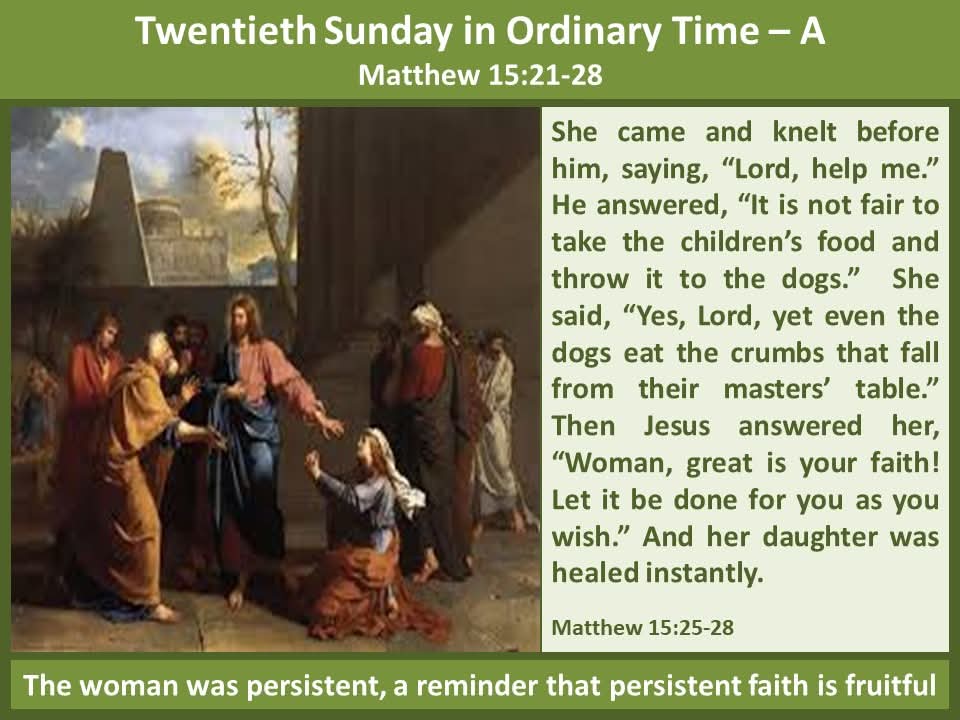 Twentieth Sunday in Ordinary Time – A
Matthew 15:21-28

She came and knelt before him, saying, “Lord, help me.” He answered, “It is not fair to take the children’s food and throw it to the dogs.” She said, “Yes, Lord, yet even the dogs eat the crumbs that fall from their masters’ table.” Then Jesus answered her, “Woman, great is your faith! Let it be done for you as you wish.” And her daughter was healed instantly.

Matthew 15:25-28

The woman was persistent, a reminder that persistent faith is fruitful